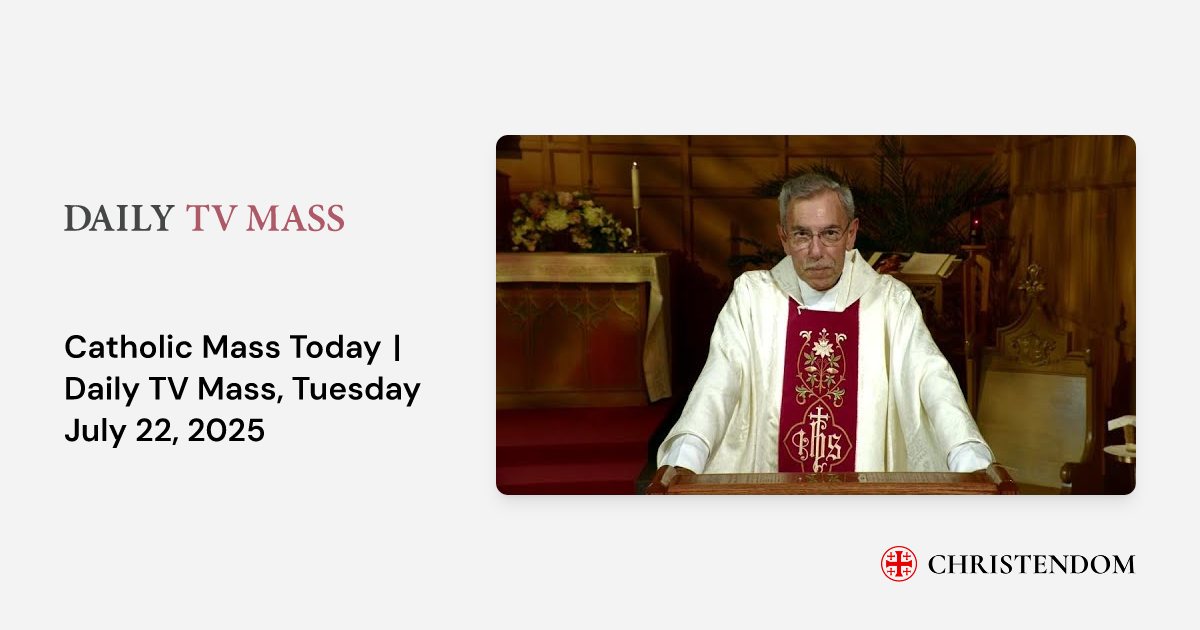 DAILY TV MASS

Catholic Mass Today | Daily TV Mass, Tuesday July 22, 2025

IHS

CHRISTENDOM